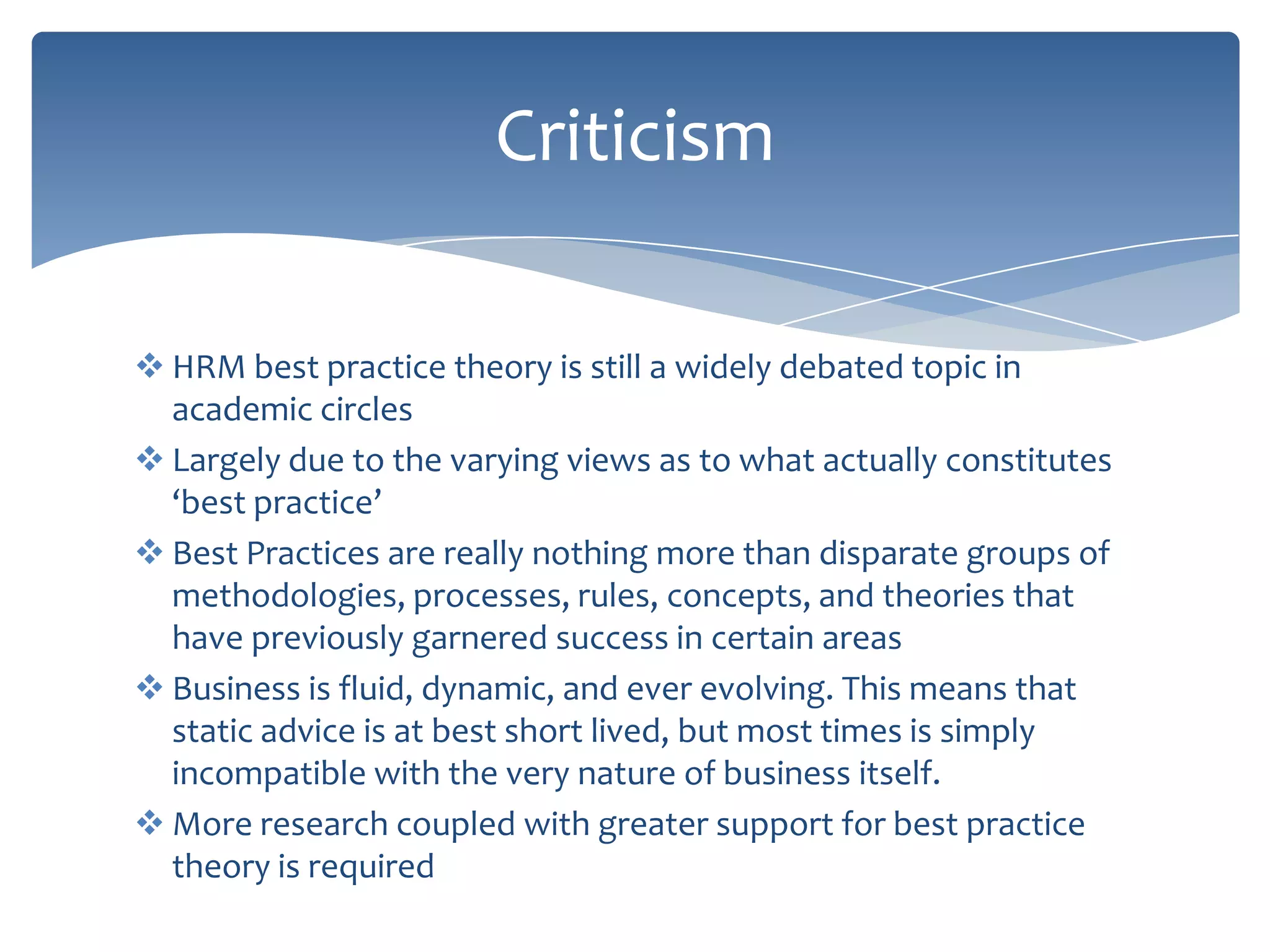 Criticism

❖ HRM best practice theory is still a widely debated topic in academic circles

❖ Largely due to the varying views as to what actually constitutes ‘best practice’

❖ Best Practices are really nothing more than disparate groups of methodologies, processes, rules, concepts, and theories that have previously garnered success in certain areas

❖ Business is fluid, dynamic, and ever evolving. This means that static advice is at best short lived, but most times is simply incompatible with the very nature of business itself.

❖ More research coupled with greater support for best practice theory is required